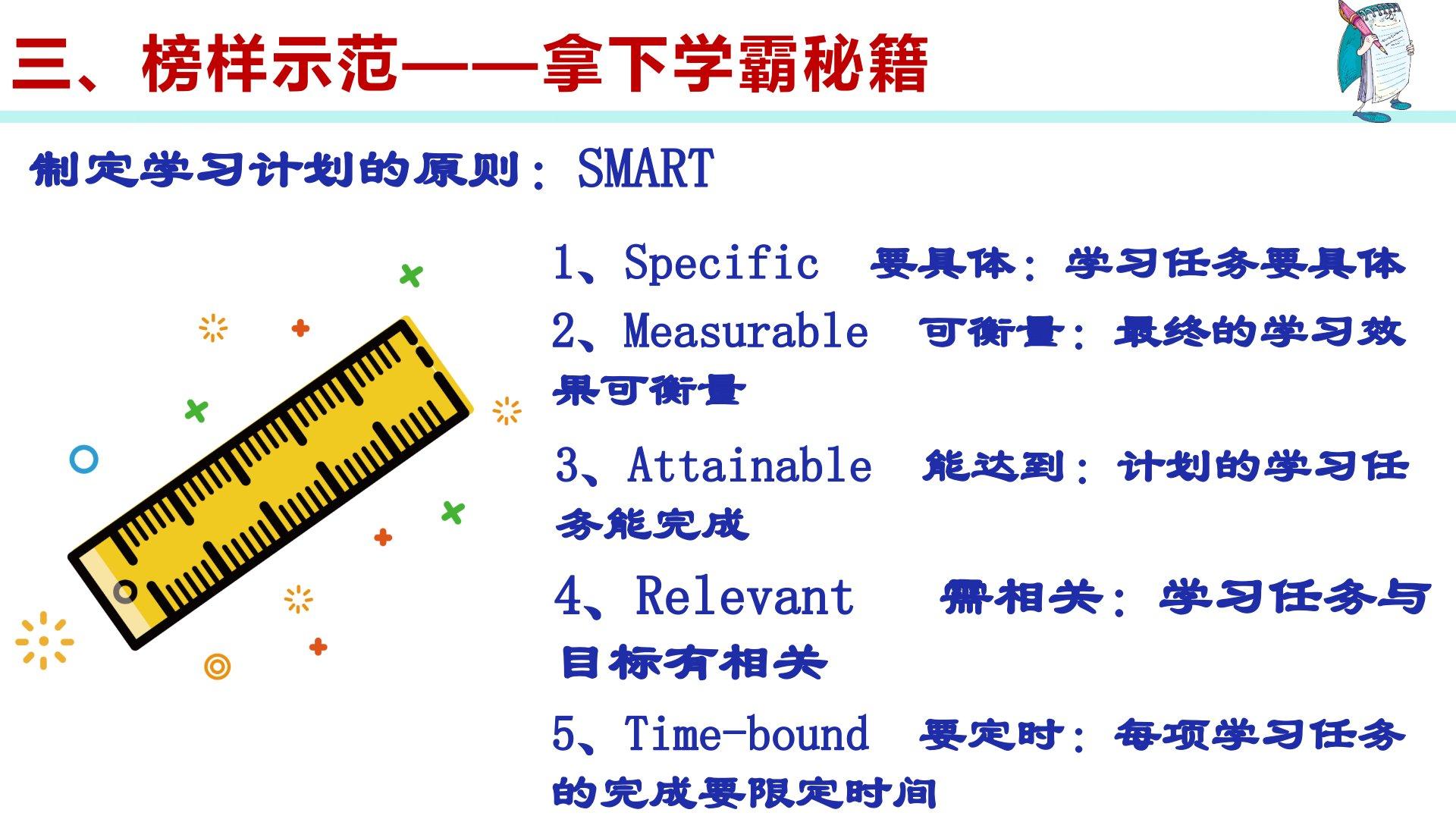 三、榜样示范——拿下学霸秘籍

制定学习计划的原则：SMART

1、Specific 要具体：学习任务要具体

2、Measurable 可衡量：最终的学习效果可衡量

3、Attainable 能达到：计划的学习任务能完成

4、Relevant 需相关：学习任务与目标有相关

5、Time-bound 要定时：每项学习任务的完成要限定时间